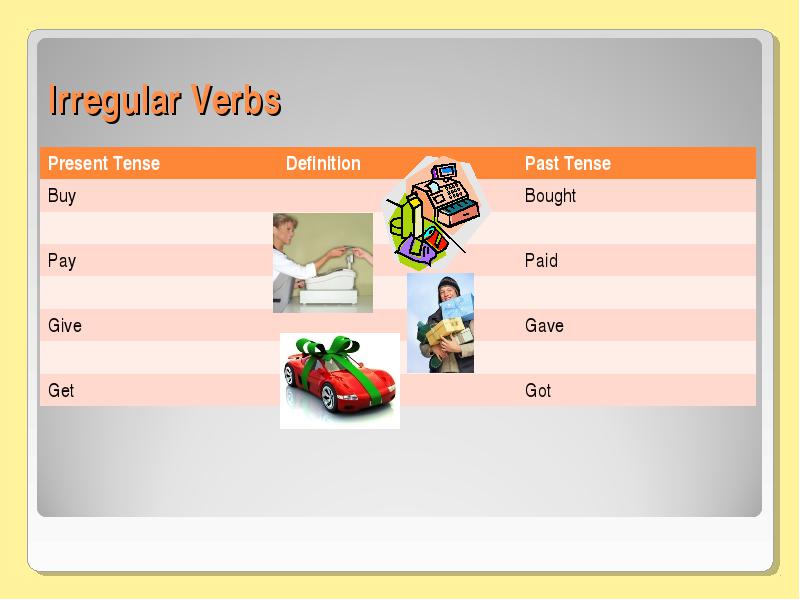 Irregular Verbs

| Present Tense | Definition | Past Tense |
|---|---|---|
| Buy | | Bought |
| | | |
| Pay | | Paid |
| | | |
| Give | | Gave |
| | | |
| Get | | Got |